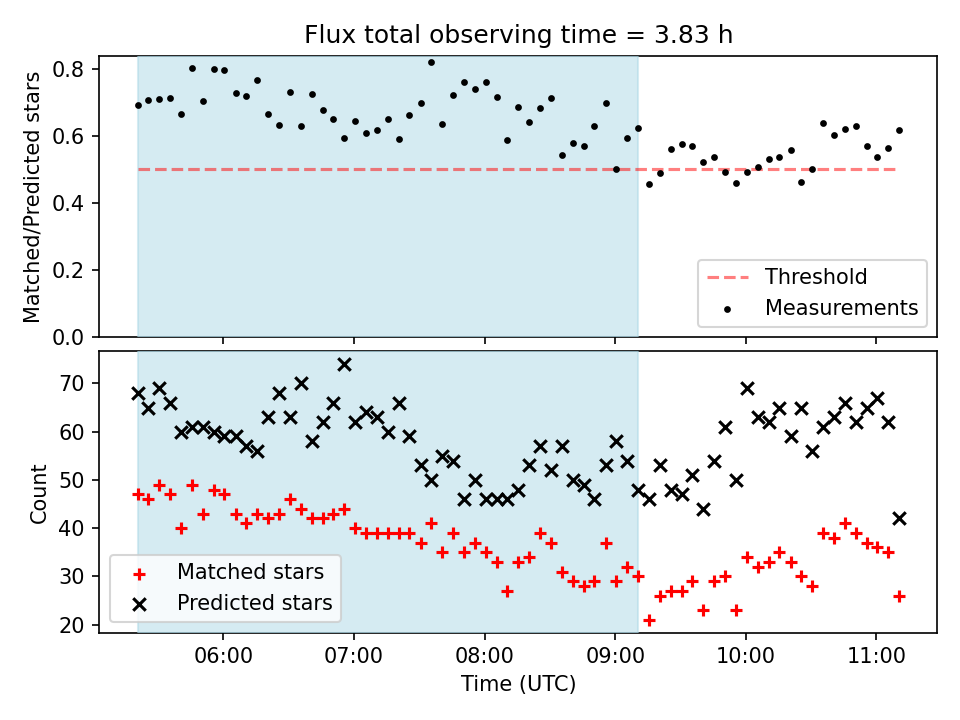 Flux total observing time = 3.83 h

Matched/Predicted stars

0.8
0.6
0.4
0.2
0.0

Threshold
Measurements

Count

70
60
50
40
30
20

Matched stars
Predicted stars

06:00
07:00
08:00
09:00
10:00
11:00

Time (UTC)